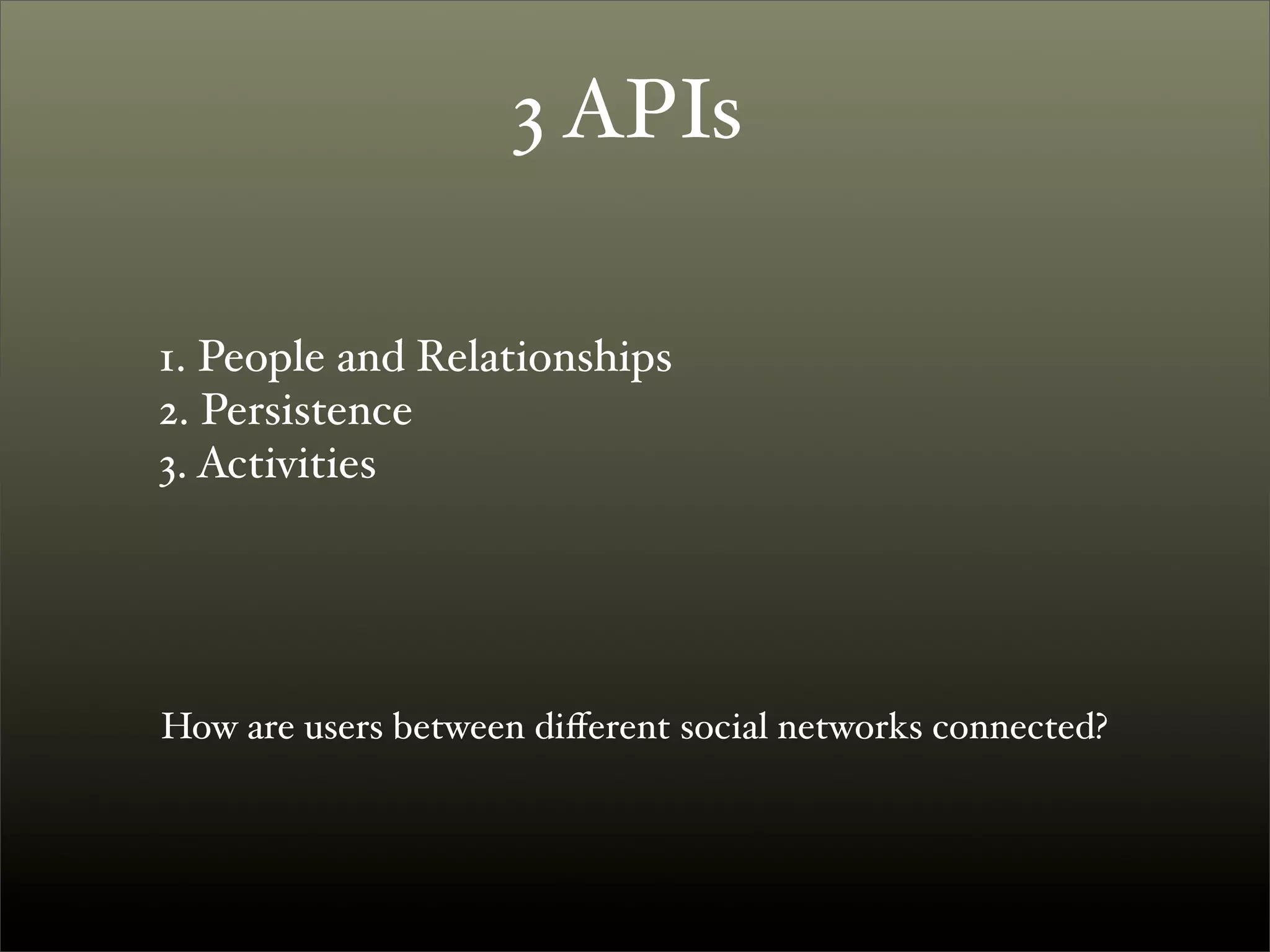 3 APIs

1. People and Relationships
2. Persistence
3. Activities

How are users between different social networks connected?